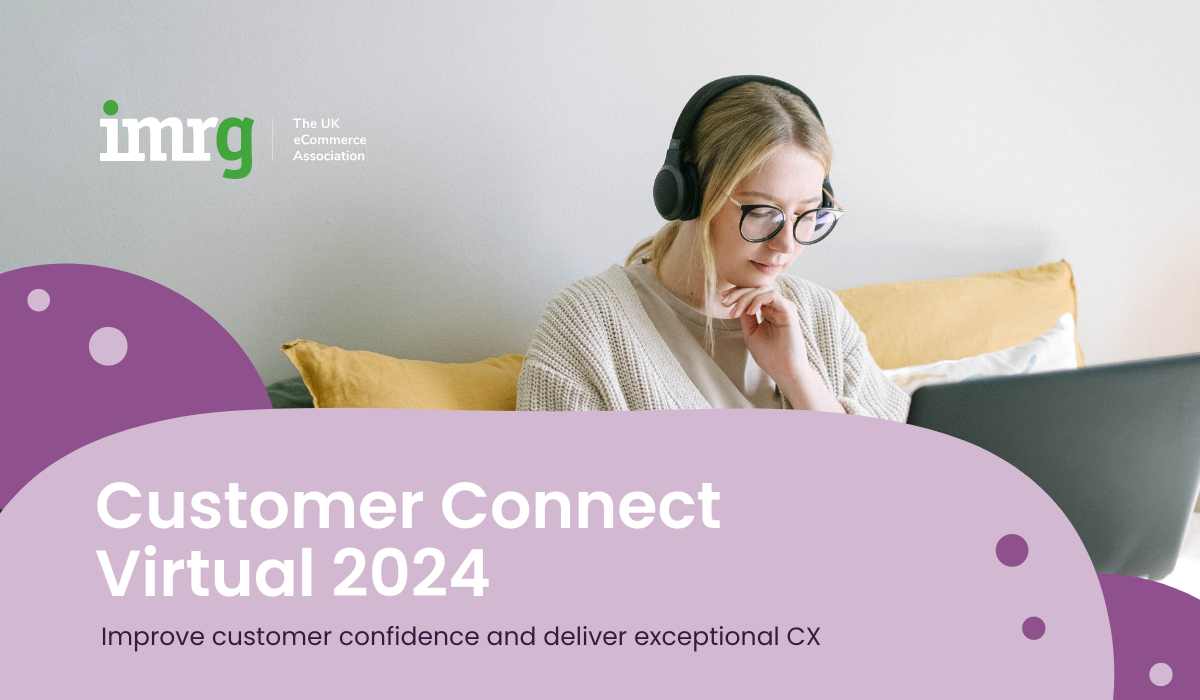 imrg

The UK eCommerce Association

Customer Connect Virtual 2024

Improve customer confidence and deliver exceptional CX